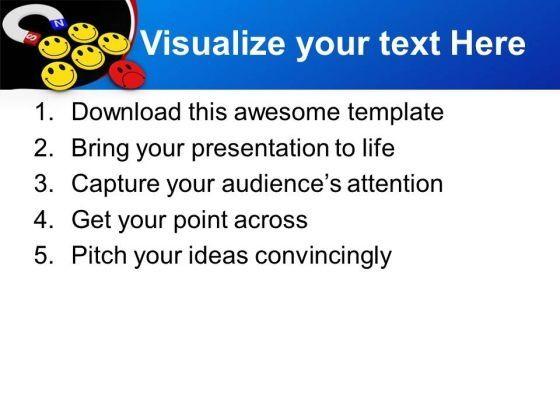 S N

Visualize your text Here

1. Download this awesome template
2. Bring your presentation to life
3. Capture your audience's attention
4. Get your point across
5. Pitch your ideas convincingly